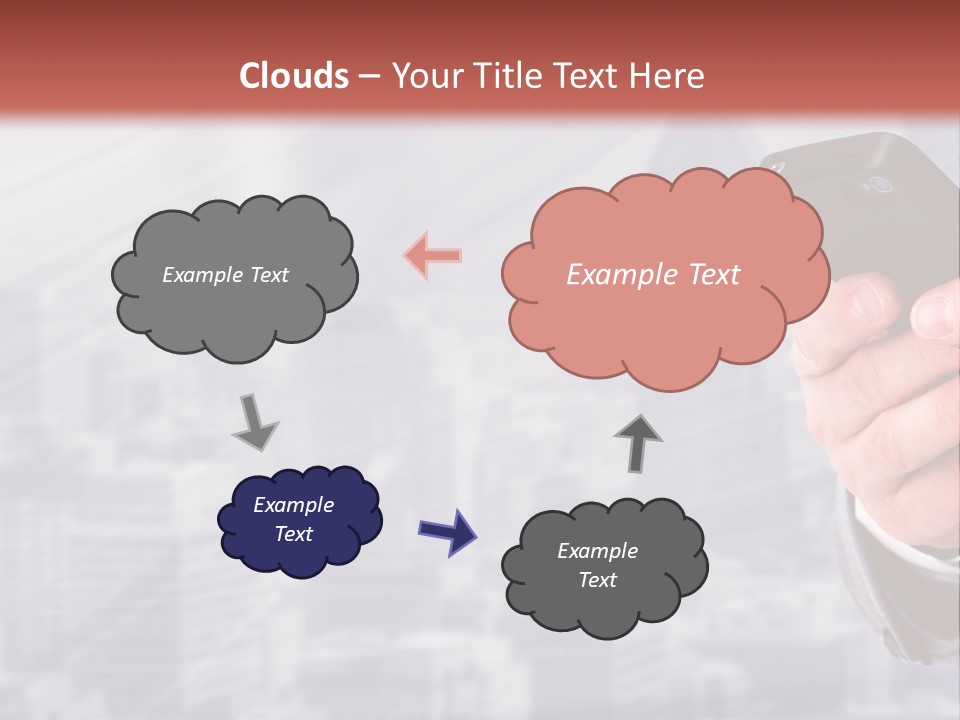 Clouds – Your Title Text Here

Example Text

Example Text

Example Text

Example Text